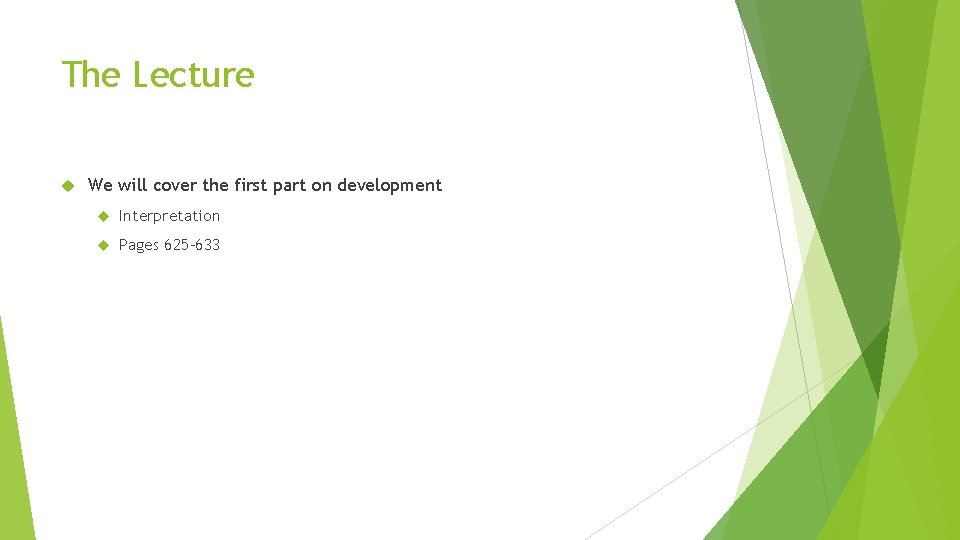 The Lecture

We will cover the first part on development

Interpretation

Pages 625-633